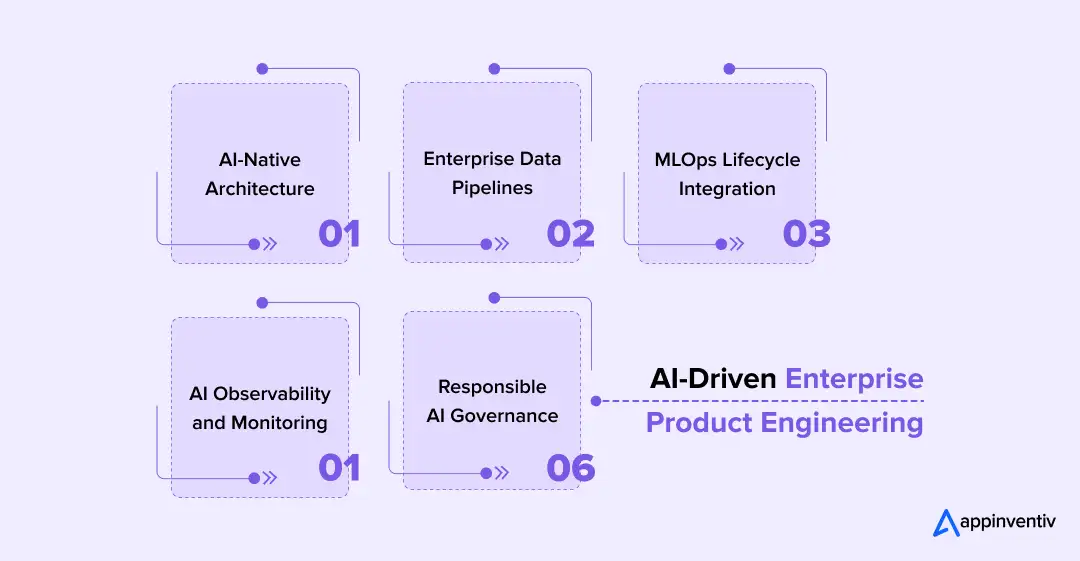 AI-Native Architecture
01

Enterprise Data Pipelines
02

MLOps Lifecycle Integration
03

AI Observability and Monitoring
01

Responsible AI Governance
06

AI-Driven Enterprise Product Engineering

appinventiv